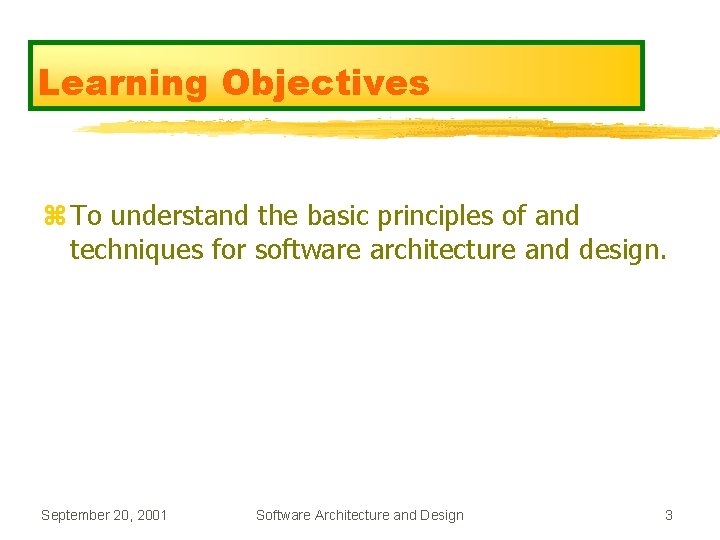 Learning Objectives

⌘ To understand the basic principles of and techniques for software architecture and design.

September 20, 2001

Software Architecture and Design

3